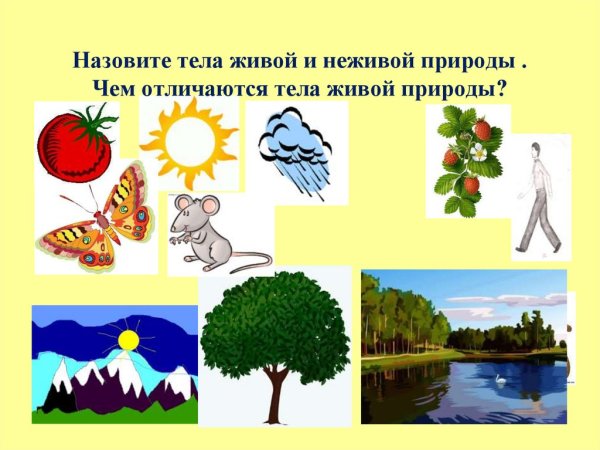 Назовите тела живой и неживой природы .
Чем отличаются тела живой природы?